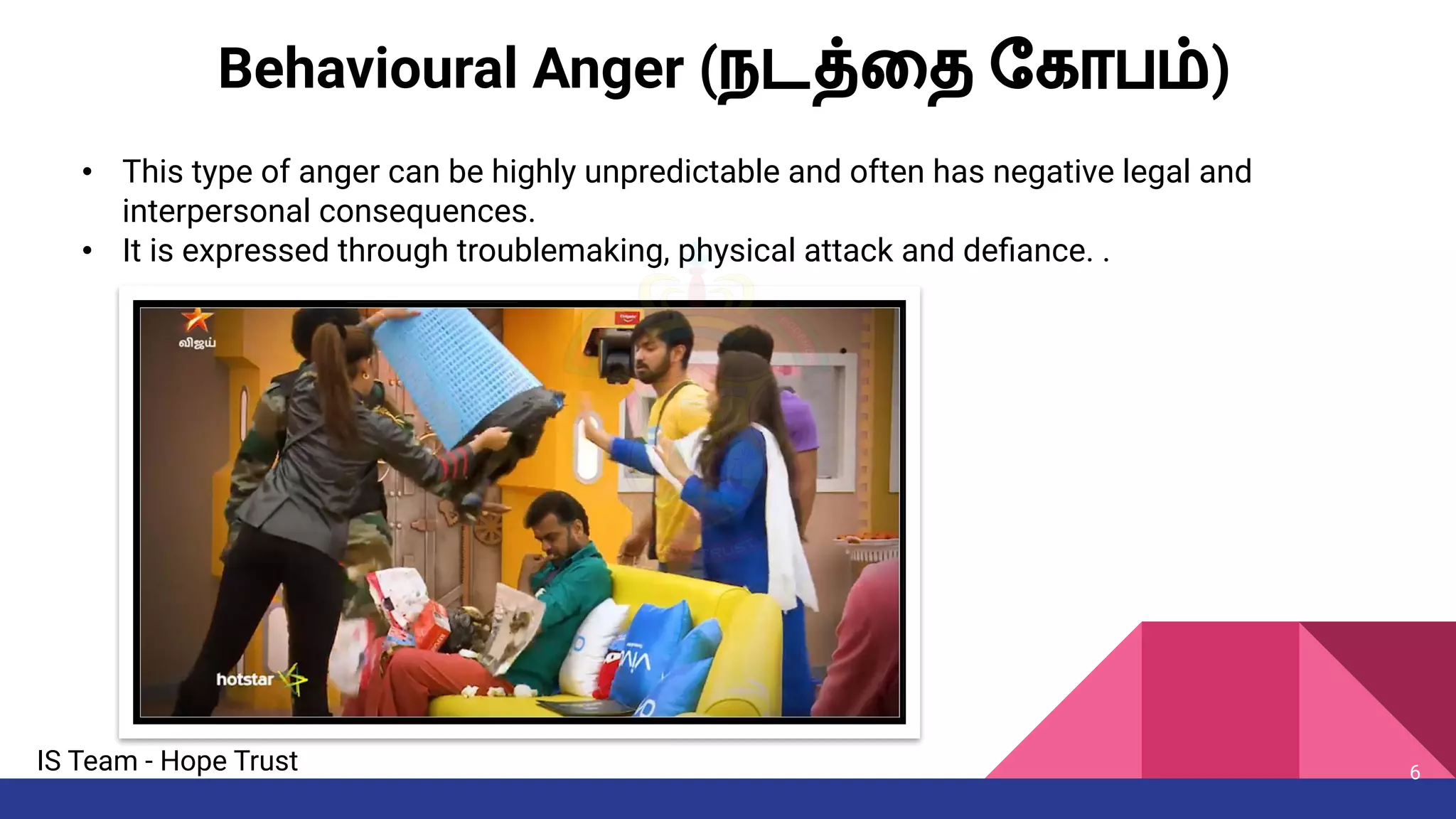 Behavioural Anger (நடத்தை கோபம்)

• This type of anger can be highly unpredictable and often has negative legal and interpersonal consequences.
• It is expressed through troublemaking, physical attack and defiance. .

விஜய்

hotstar

IS Team - Hope Trust

6